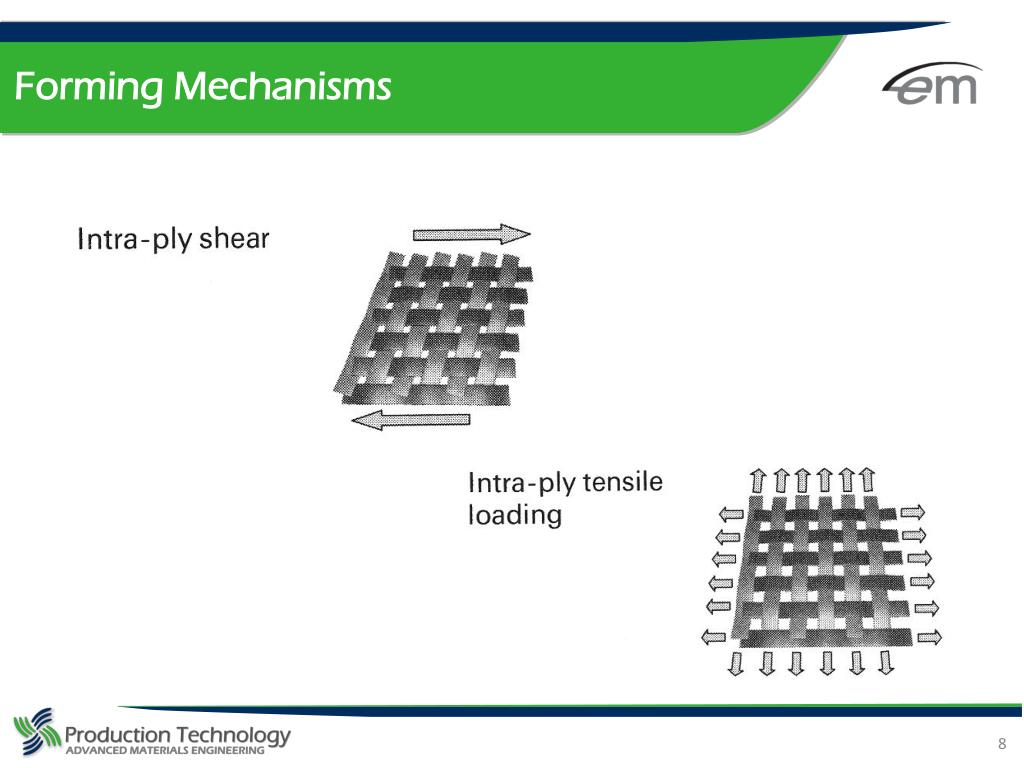 Forming Mechanisms

em

Intra-ply shear

Intra-ply tensile loading

Production Technology
ADVANCED MATERIALS ENGINEERING

8